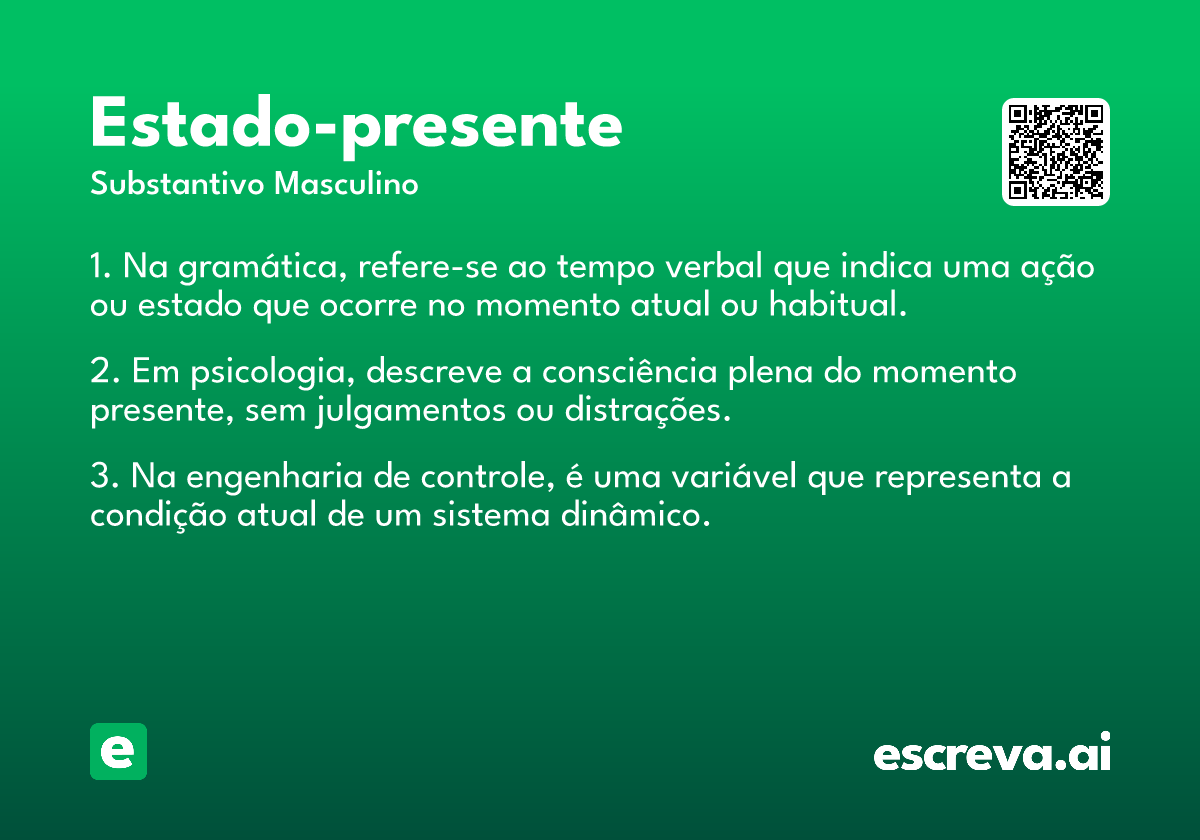 Estado-presente
Substantivo Masculino

1. Na gramática, refere-se ao tempo verbal que indica uma ação ou estado que ocorre no momento atual ou habitual.

2. Em psicologia, descreve a consciência plena do momento presente, sem julgamentos ou distrações.

3. Na engenharia de controle, é uma variável que representa a condição atual de um sistema dinâmico.

e

escreva.ai